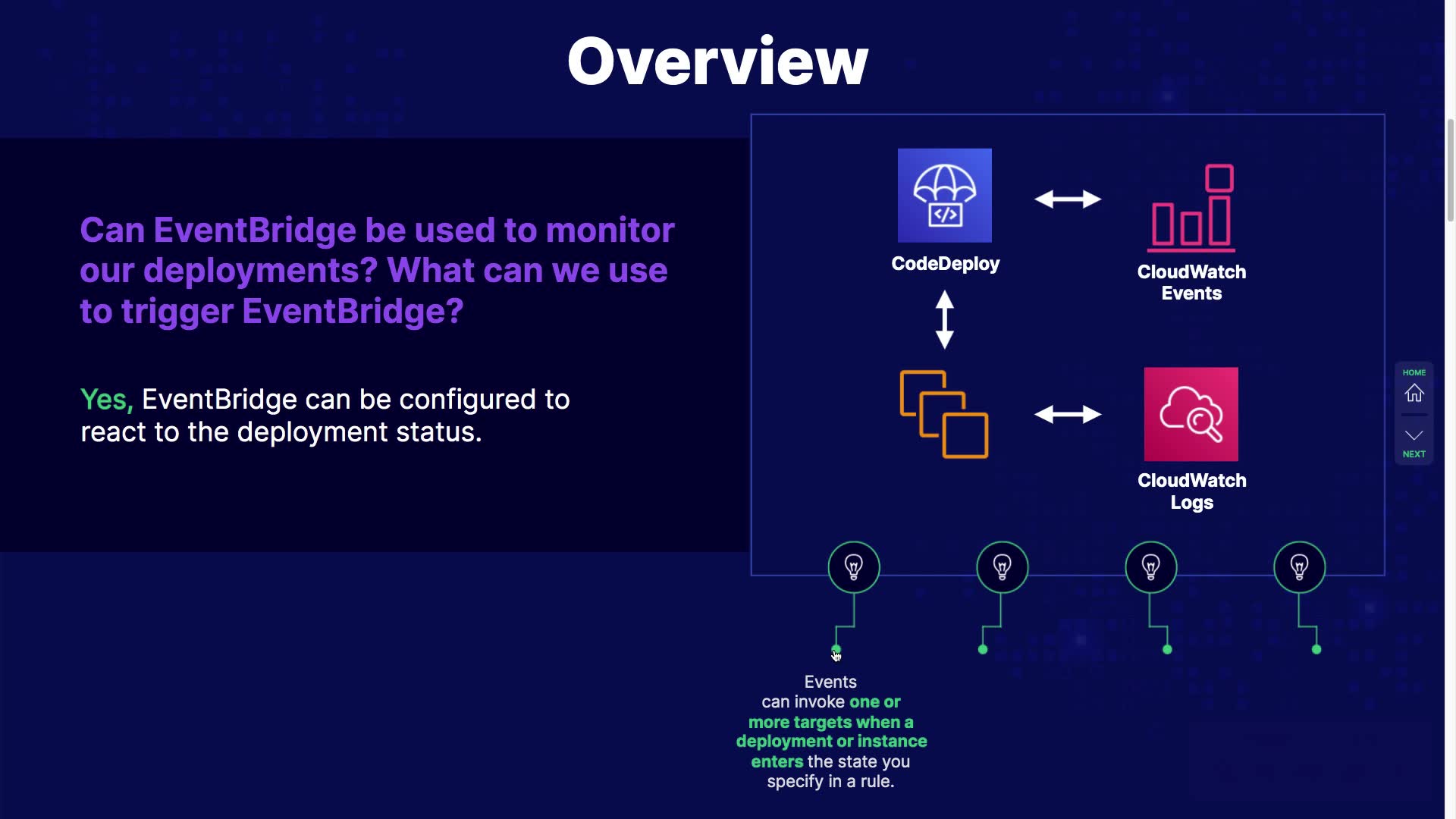 Overview

Can EventBridge be used to monitor our deployments? What can we use to trigger EventBridge?

Yes, EventBridge can be configured to react to the deployment status.

CodeDeploy

CloudWatch Events

CloudWatch Logs

HOME

NEXT

Events can invoke one or more targets when a deployment or instance enters the state you specify in a rule.